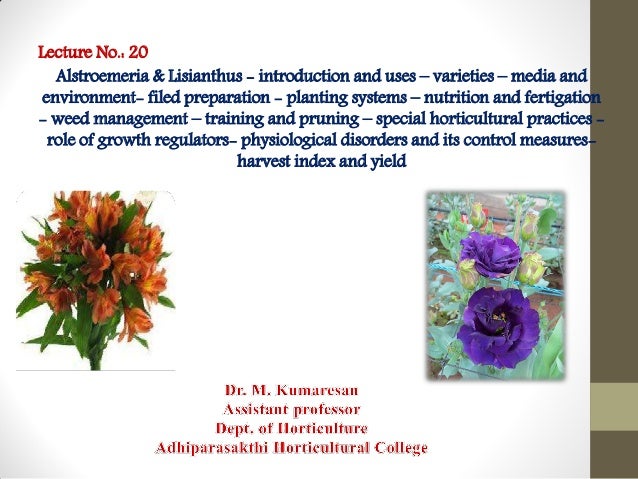 Lecture No.: 20

Alstroemeria & Lisianthus - introduction and uses – varieties – media and environment- filed preparation - planting systems – nutrition and fertigation - weed management – training and pruning – special horticultural practices - role of growth regulators- physiological disorders and its control measures- harvest index and yield

Dr. M. Kumaresan
Assistant professor
Dept. of Horticulture
Adhiparasakthi Horticultural College